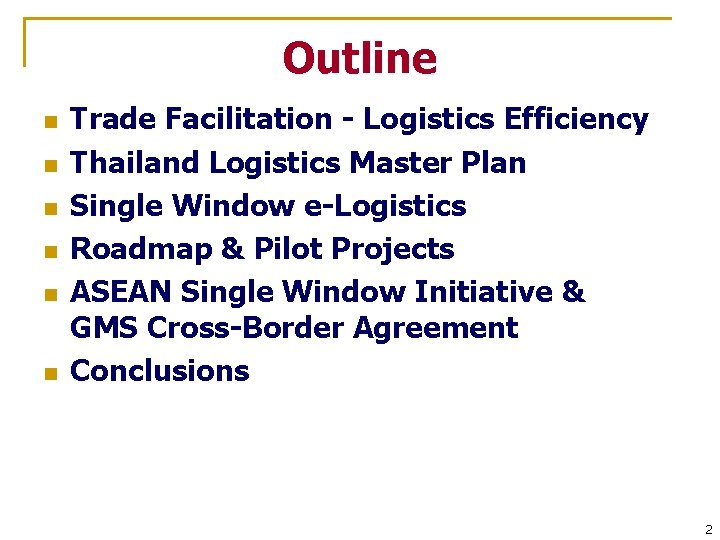 Outline

- Trade Facilitation - Logistics Efficiency
- Thailand Logistics Master Plan
- Single Window e-Logistics
- Roadmap & Pilot Projects
- ASEAN Single Window Initiative & GMS Cross-Border Agreement
- Conclusions

2